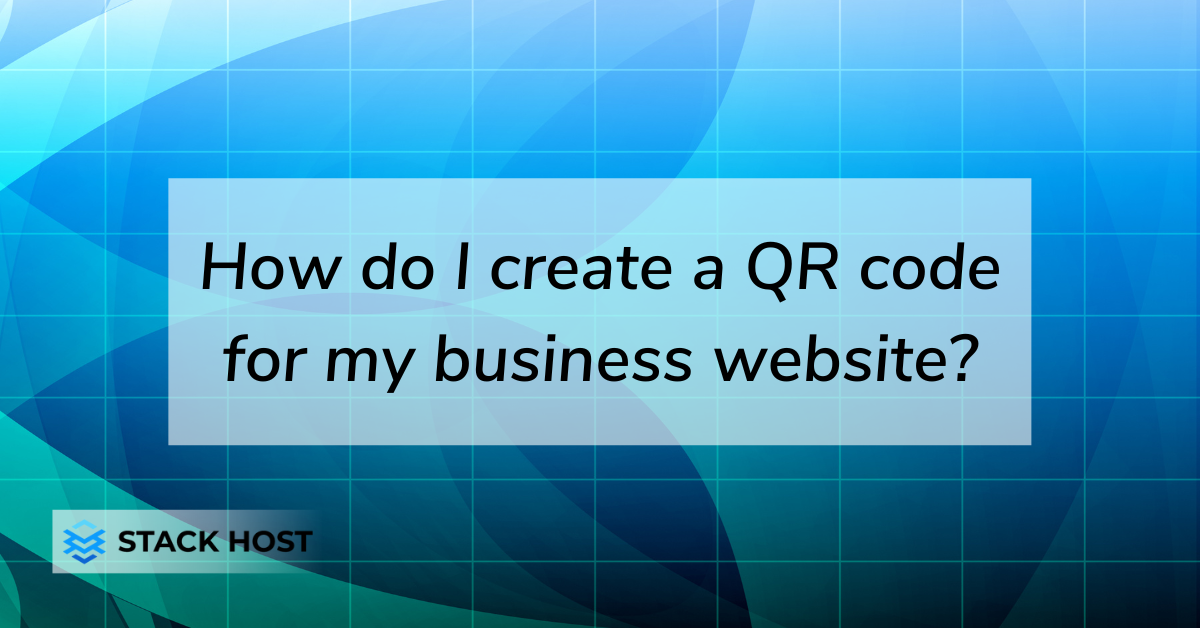 How do I create a QR code for my business website?

STACK HOST